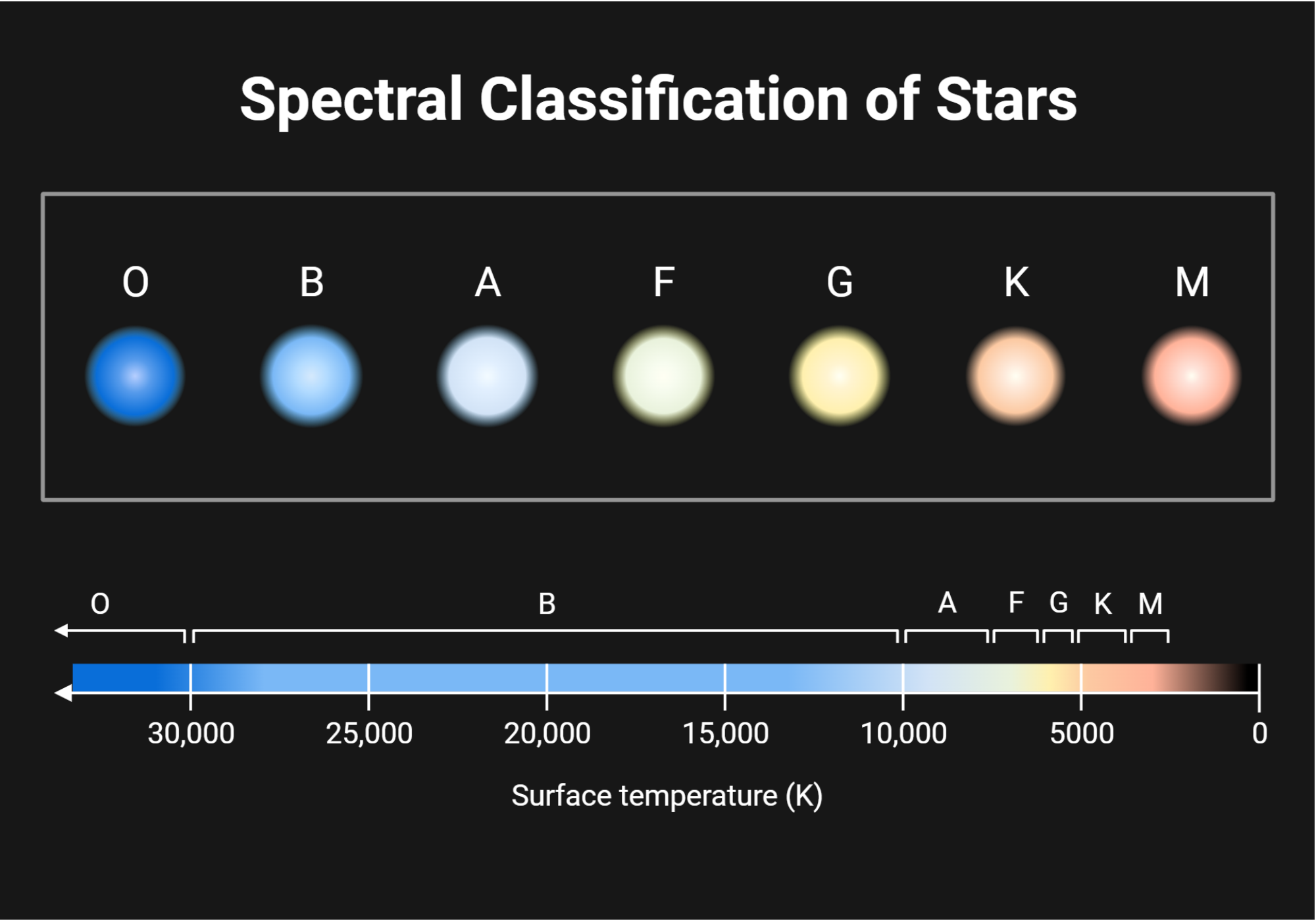 Spectral Classification of Stars

O B A F G K M

O B A F G K M

30,000 25,000 20,000 15,000 10,000 5000 0

Surface temperature (K)